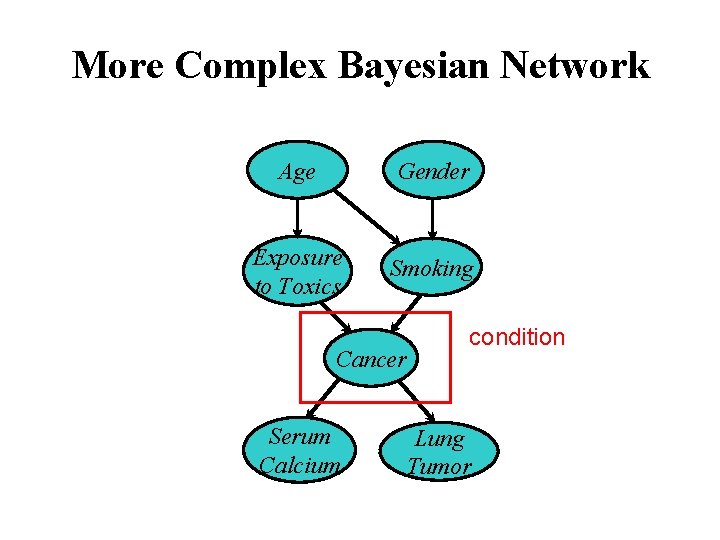 More Complex Bayesian Network

Age

Gender

Exposure to Toxics

Smoking

Cancer

condition

Serum Calcium

Lung Tumor